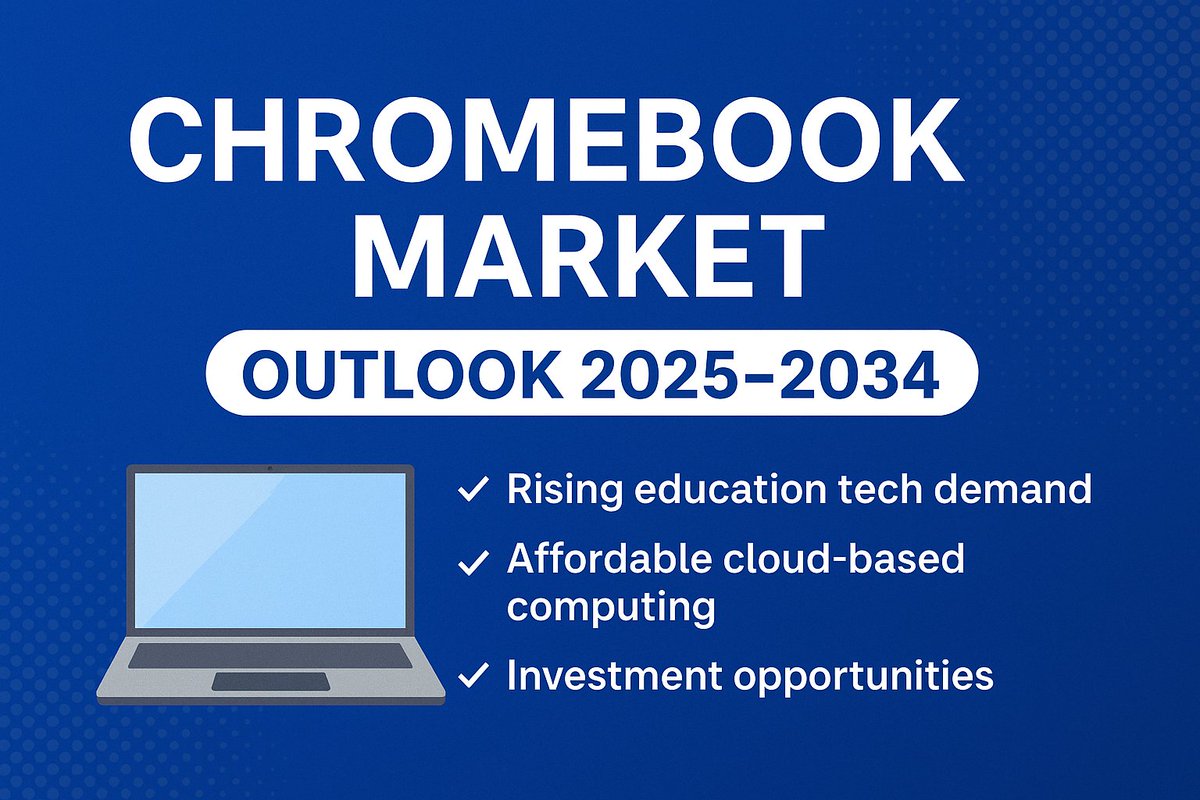 CHROMEBOOK MARKET

OUTLOOK 2025–2034

✓ Rising education tech demand
✓ Affordable cloud-based computing
✓ Investment opportunities